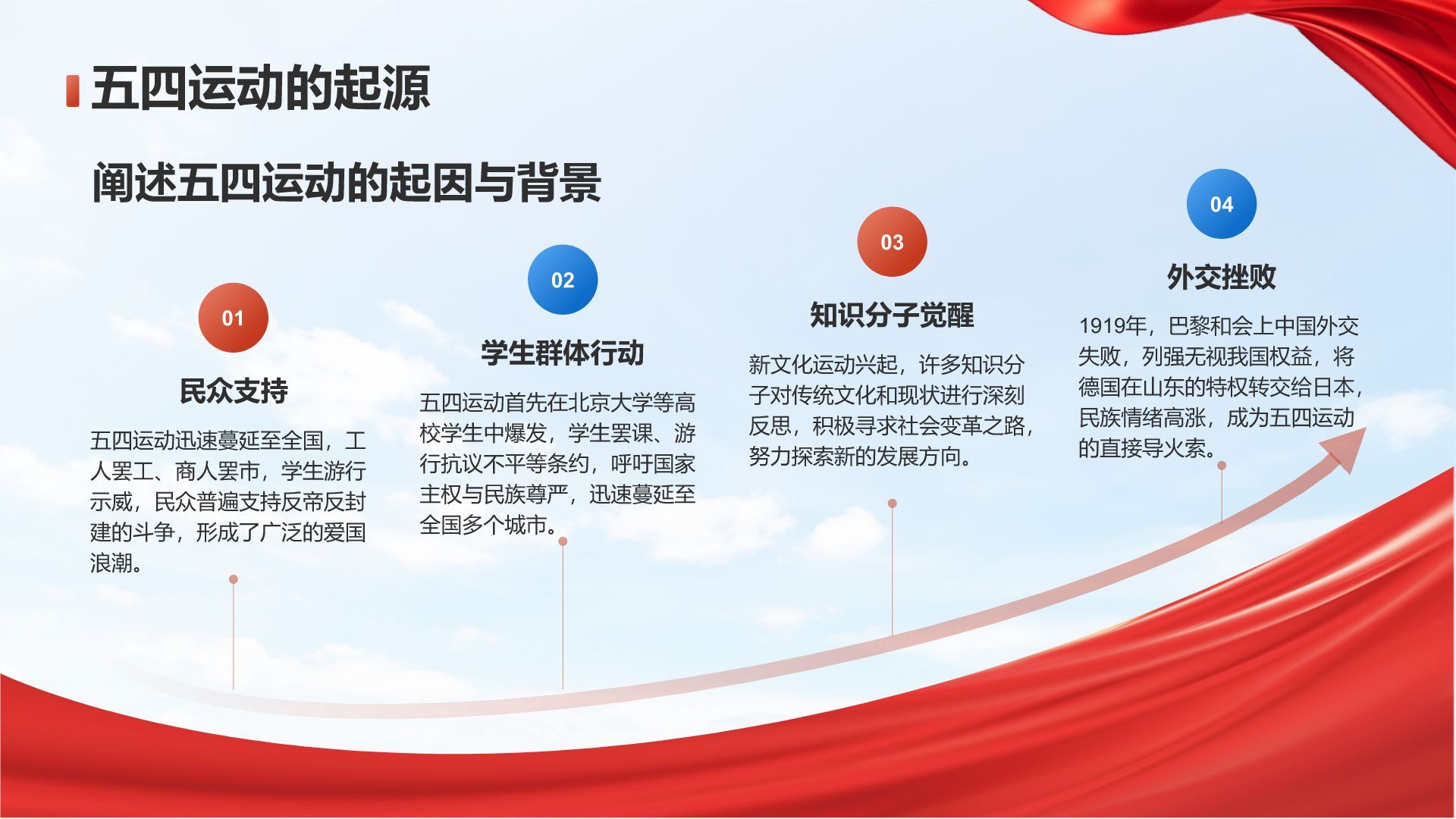 五四运动的起源

阐述五四运动的起因与背景

01

民众支持

五四运动迅速蔓延至全国，工人罢工、商人罢市，学生游行示威，民众普遍支持反帝反封建的斗争，形成了广泛的爱国浪潮。

02

学生群体行动

五四运动首先在北京大学等高校学生中爆发，学生罢课、游行抗议不平等条约，呼吁国家主权与民族尊严，迅速蔓延至全国多个城市。

03

知识分子觉醒

新文化运动兴起，许多知识分子对传统文化和现状进行深刻反思，积极寻求社会变革之路，努力探索新的发展方向。

04

外交挫败

1919年，巴黎和会上中国外交失败，列强无视我国权益，将德国在山东的特权转交给日本，民族情绪高涨，成为五四运动的直接导火索。